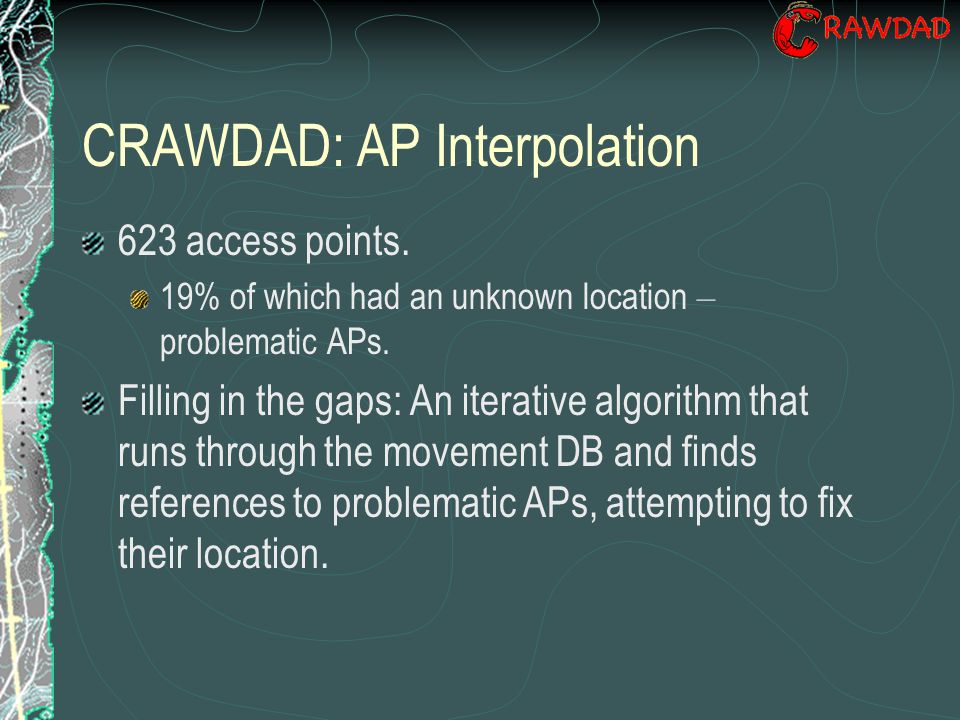 CRAWDAD

CRAWDAD: AP Interpolation

623 access points.

19% of which had an unknown location – problematic APs.

Filling in the gaps: An iterative algorithm that runs through the movement DB and finds references to problematic APs, attempting to fix their location.